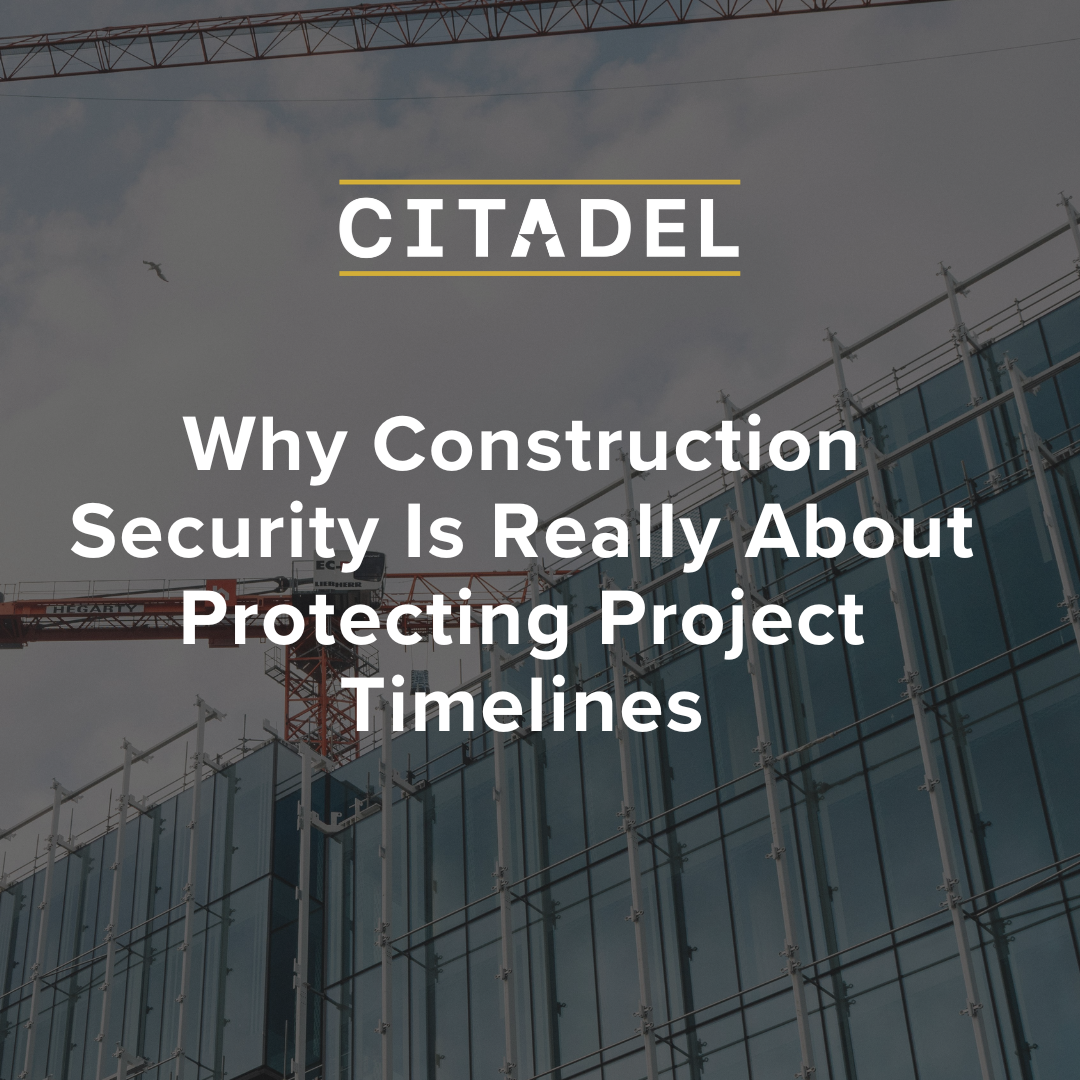 CITADEL

Why Construction Security Is Really About Protecting Project Timelines

HEGARTY

LIEBHERR